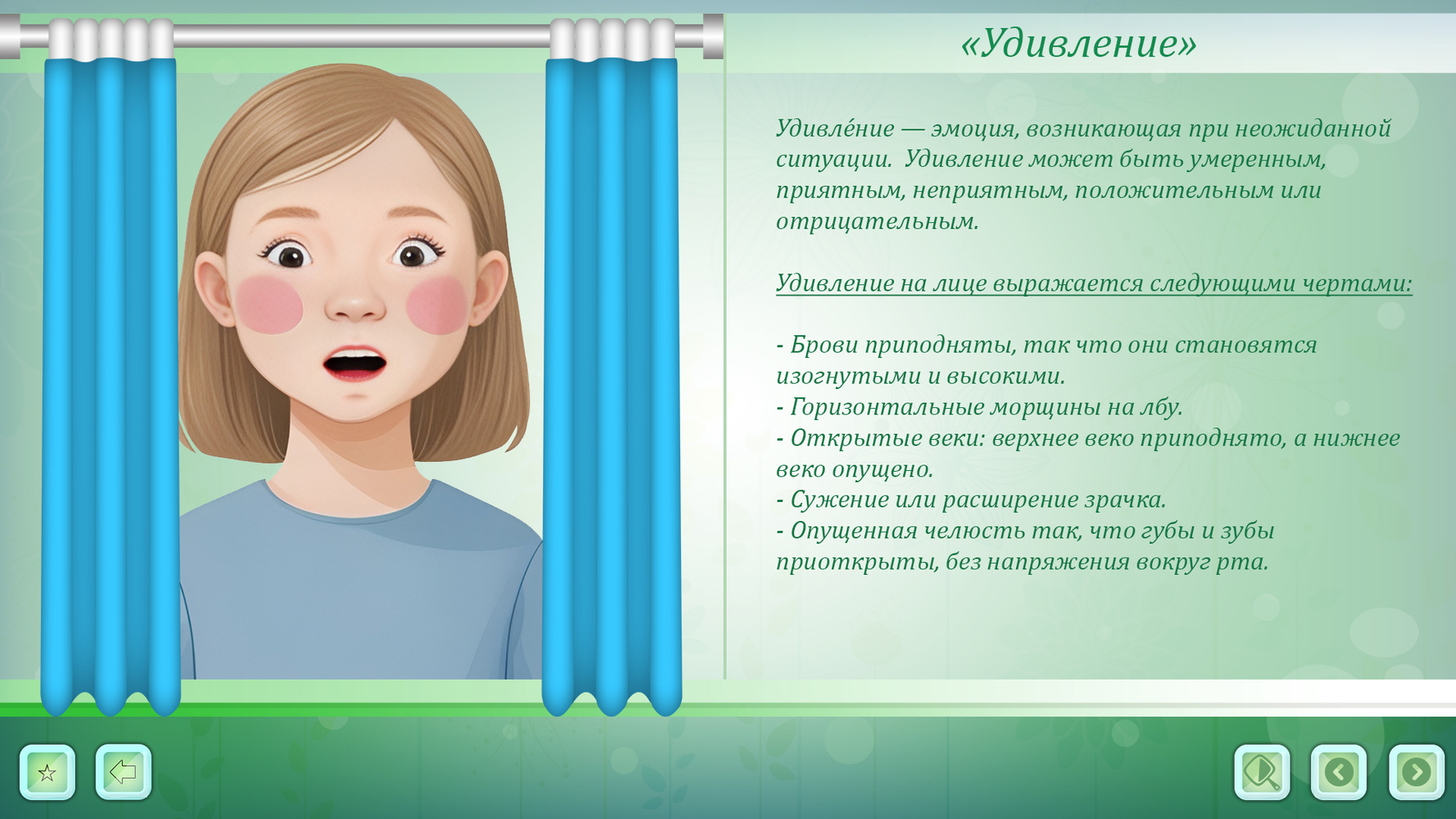 «Удивление»

Удивле́ние — эмоция, возникающая при неожиданной ситуации. Удивление может быть умеренным, приятным, неприятным, положительным или отрицательным.

Удивление на лице выражается следующими чертами:

- Брови приподняты, так что они становятся изогнутыми и высокими.
- Горизонтальные морщины на лбу.
- Открытые веки: верхнее веко приподнято, а нижнее веко опущено.
- Сужение или расширение зрачка.
- Опущенная челюсть так, что губы и зубы приоткрыты, без напряжения вокруг рта.